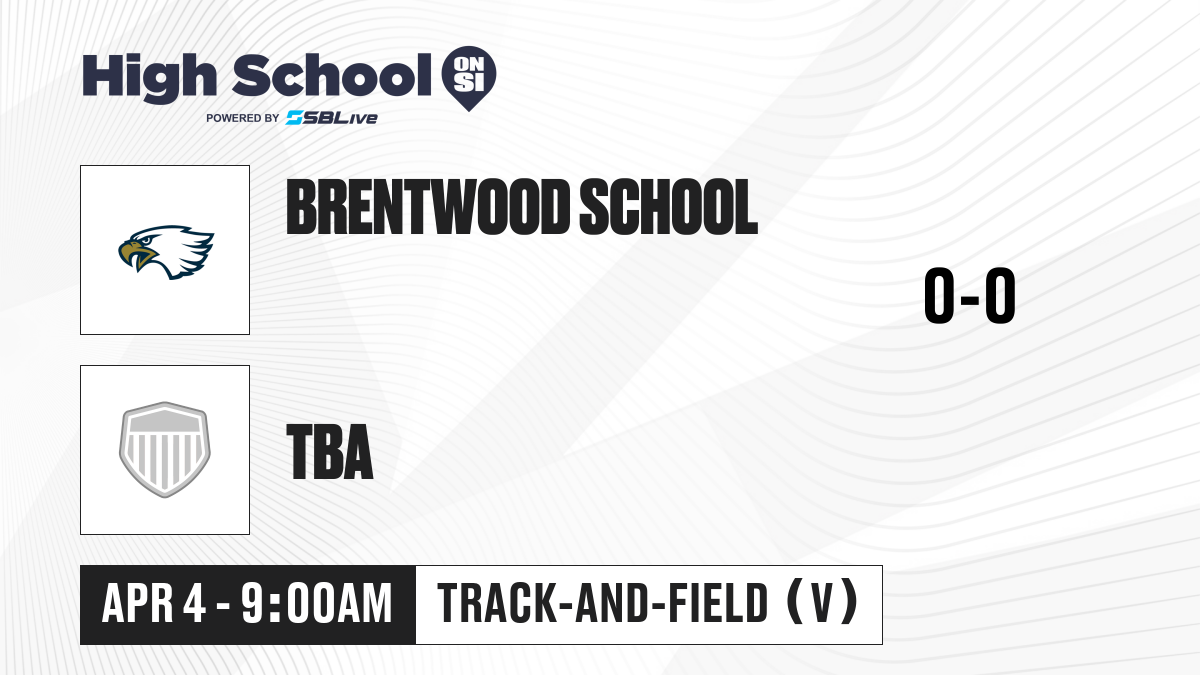 High School ON SI
POWERED BY SBLive

BRENTWOOD SCHOOL

0-0

TBA

APR 4 - 9:00AM

TRACK-AND-FIELD (V)